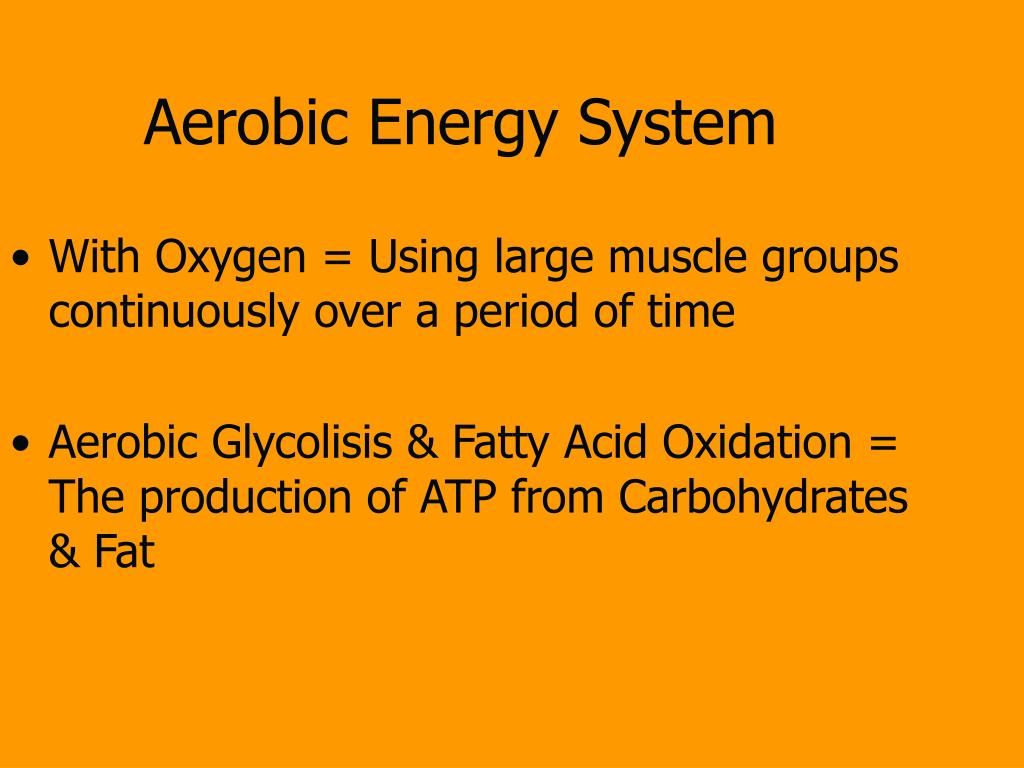 Aerobic Energy System

• With Oxygen = Using large muscle groups continuously over a period of time

• Aerobic Glycolisis & Fatty Acid Oxidation = The production of ATP from Carbohydrates & Fat